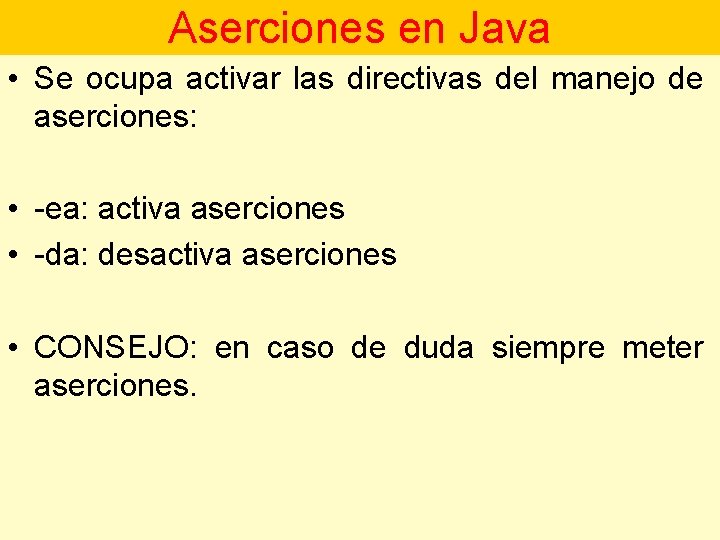 Aserciones en Java

• Se ocupa activar las directivas del manejo de aserciones:

• -ea: activa aserciones
• -da: desactiva aserciones

• CONSEJO: en caso de duda siempre meter aserciones.